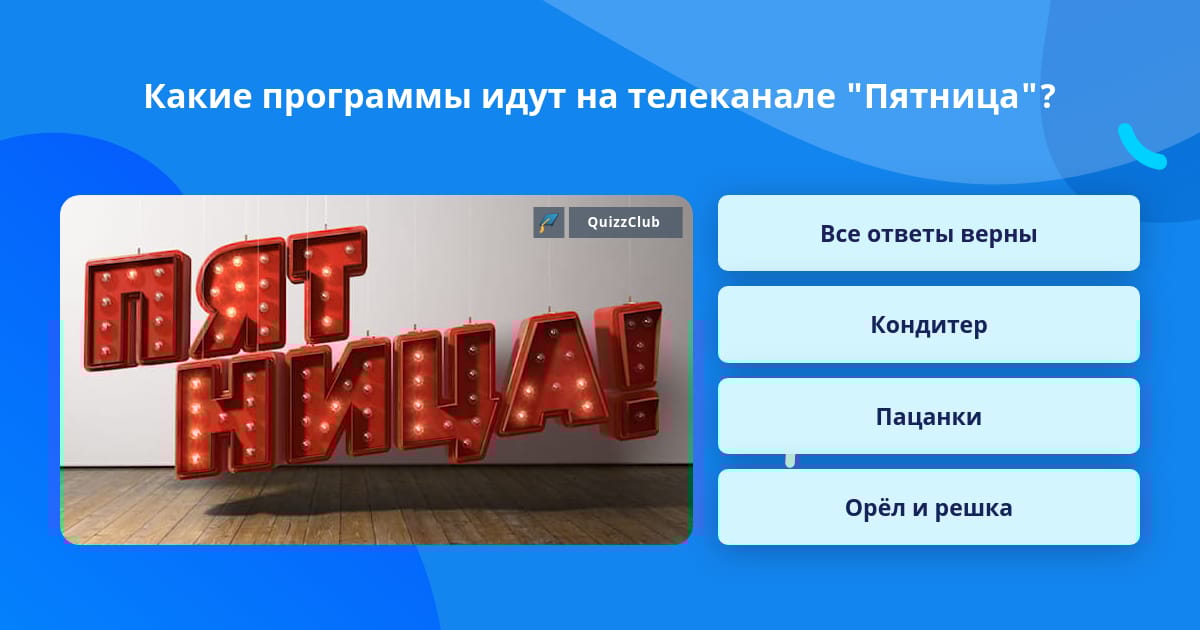 Какие программы идут на телеканале "Пятница"?

QuizzClub

ПЯТ НИЦА!

Все ответы верны

Кондитер

Пацанки

Орёл и решка